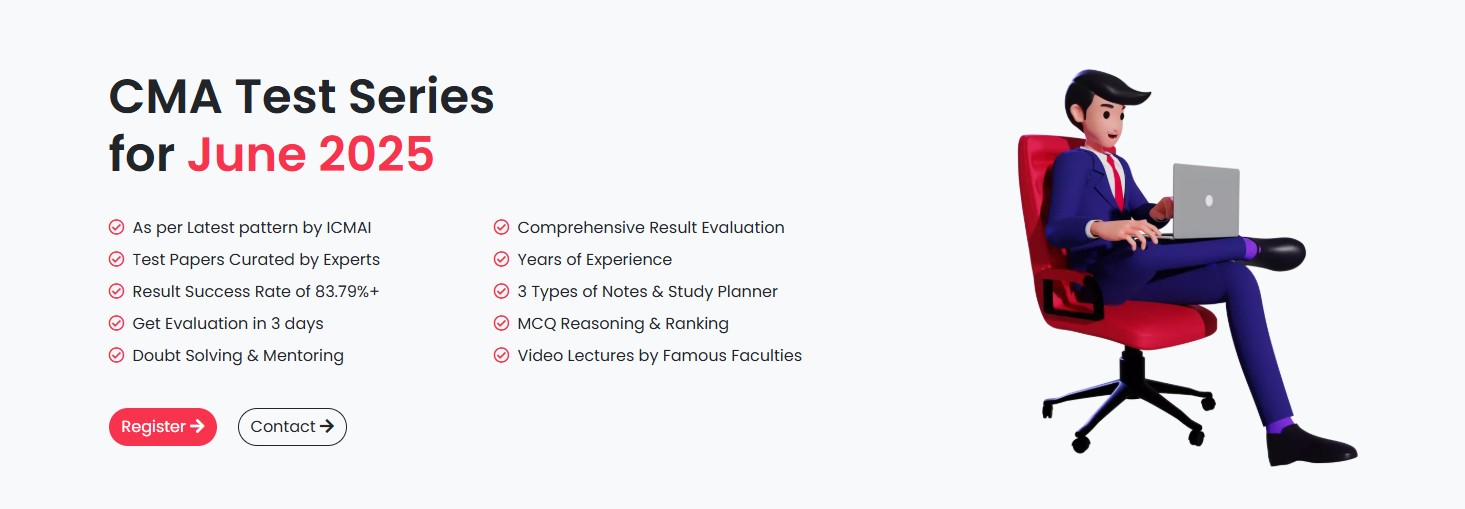 CMA Test Series for June 2025

As per Latest pattern by ICMAI
Test Papers Curated by Experts
Result Success Rate of 83.79%+
Get Evaluation in 3 days
Doubt Solving & Mentoring

Comprehensive Result Evaluation
Years of Experience
3 Types of Notes & Study Planner
MCQ Reasoning & Ranking
Video Lectures by Famous Faculties

Register →
Contact →